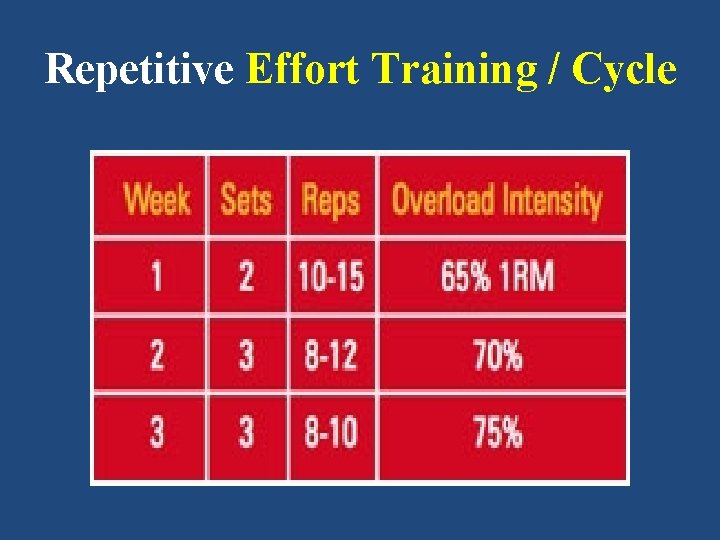 Repetitive Effort Training / Cycle

| Week | Sets | Reps | Overload Intensity |
|---|---|---|---|
| 1 | 2 | 10-15 | 65% 1RM |
| 2 | 3 | 8-12 | 70% |
| 3 | 3 | 8-10 | 75% |